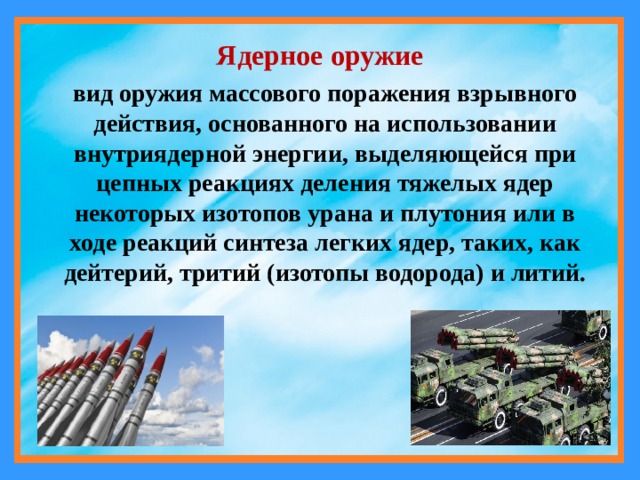 Ядерное оружие

вид оружия массового поражения взрывного действия, основанного на использовании внутриядерной энергии, выделяющейся при цепных реакциях деления тяжелых ядер некоторых изотопов урана и плутония или в ходе реакций синтеза легких ядер, таких, как дейтерий, тритий (изотопы водорода) и литий.